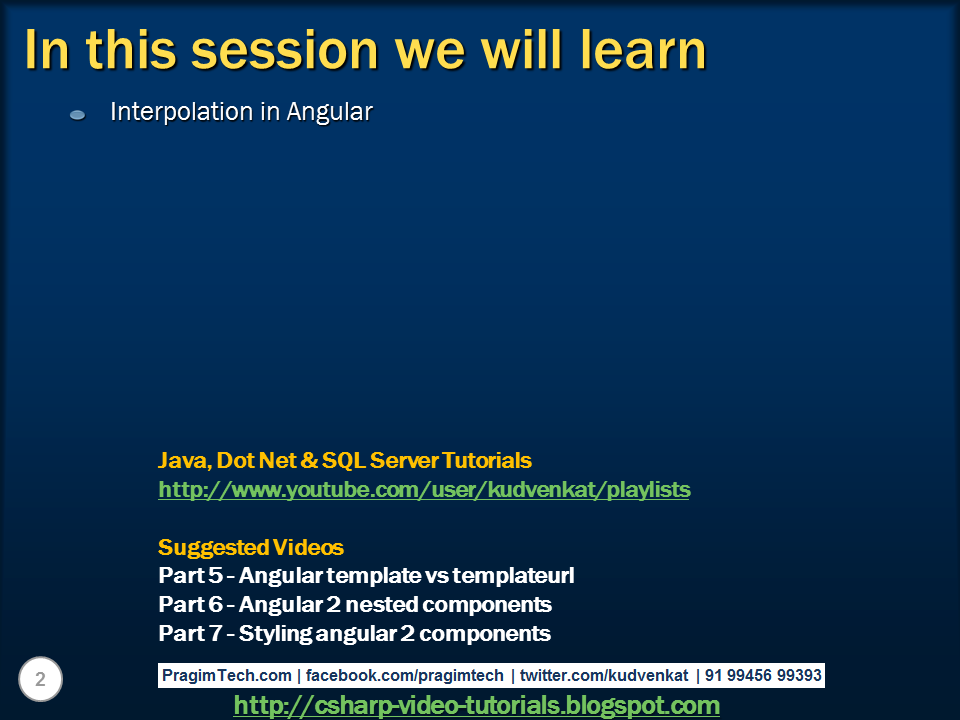 In this session we will learn

Interpolation in Angular

Java, Dot Net & SQL Server Tutorials
http://www.youtube.com/user/kudvenkat/playlists

Suggested Videos
Part 5 - Angular template vs templateurl
Part 6 - Angular 2 nested components
Part 7 - Styling angular 2 components

2

PragimTech.com | facebook.com/pragimtech | twitter.com/kudvenkat | 91 99456 99393

http://csharp-video-tutorials.blogspot.com